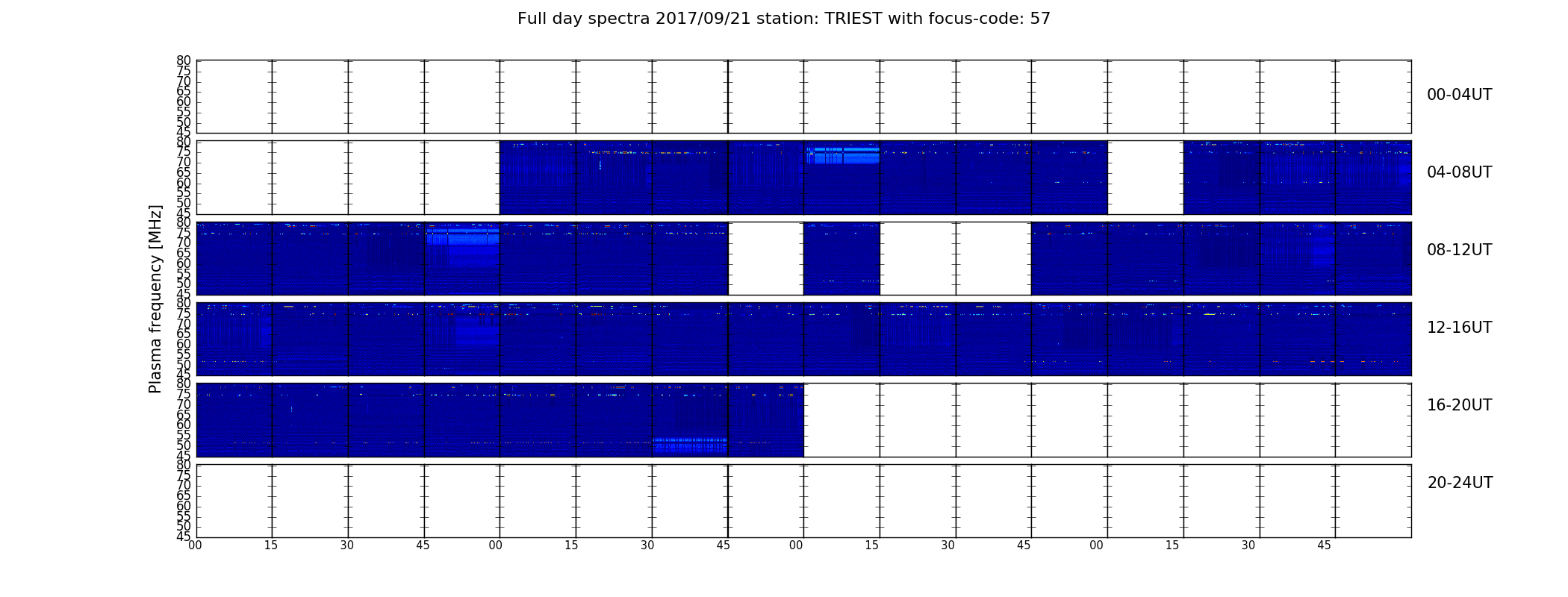 Full day spectra 2017/09/21 station: TRIEST with focus-code: 57

Plasma frequency [MHz]

80 75 70 65 60 55 50 45
00-04UT

80 75 70 65 60 55 50 45
04-08UT

80 75 70 65 60 55 50 45
08-12UT

80 75 70 65 60 55 50 45
12-16UT

80 75 70 65 60 55 50 45
16-20UT

80 75 70 65 60 55 50 45
20-24UT

00 15 30 45 00 15 30 45 00 15 30 45 00 15 30 45